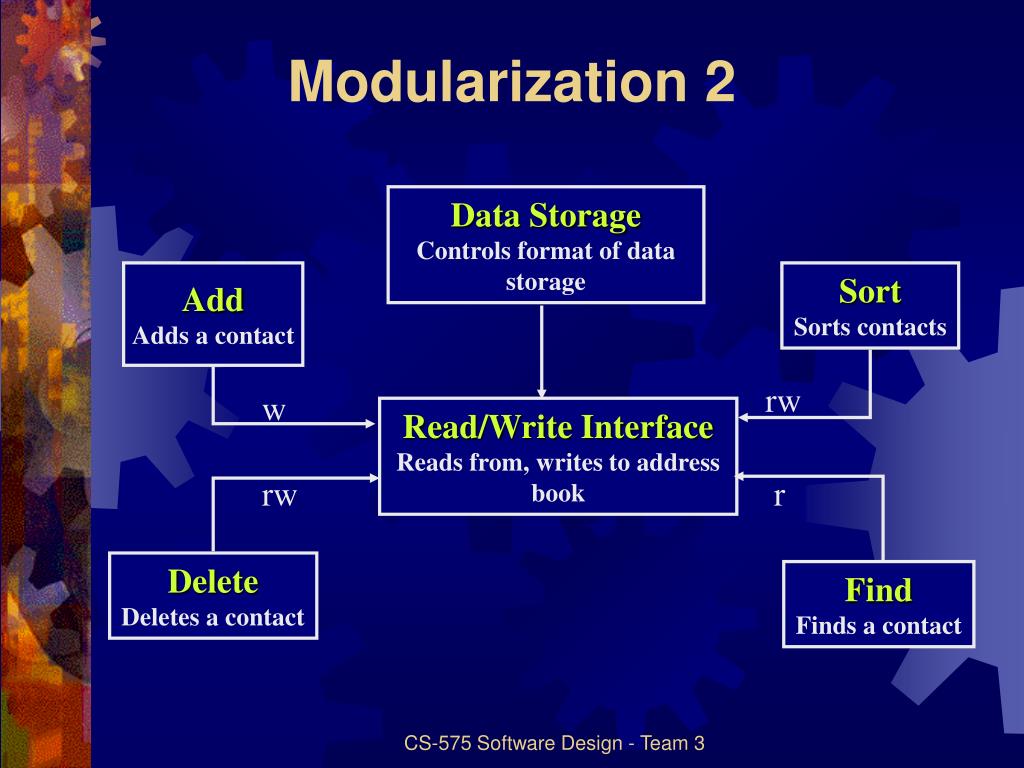 Modularization 2

Data Storage
Controls format of data storage

Add
Adds a contact

Sort
Sorts contacts

w

rw

Read/Write Interface
Reads from, writes to address book

rw

r

Delete
Deletes a contact

Find
Finds a contact

CS-575 Software Design - Team 3